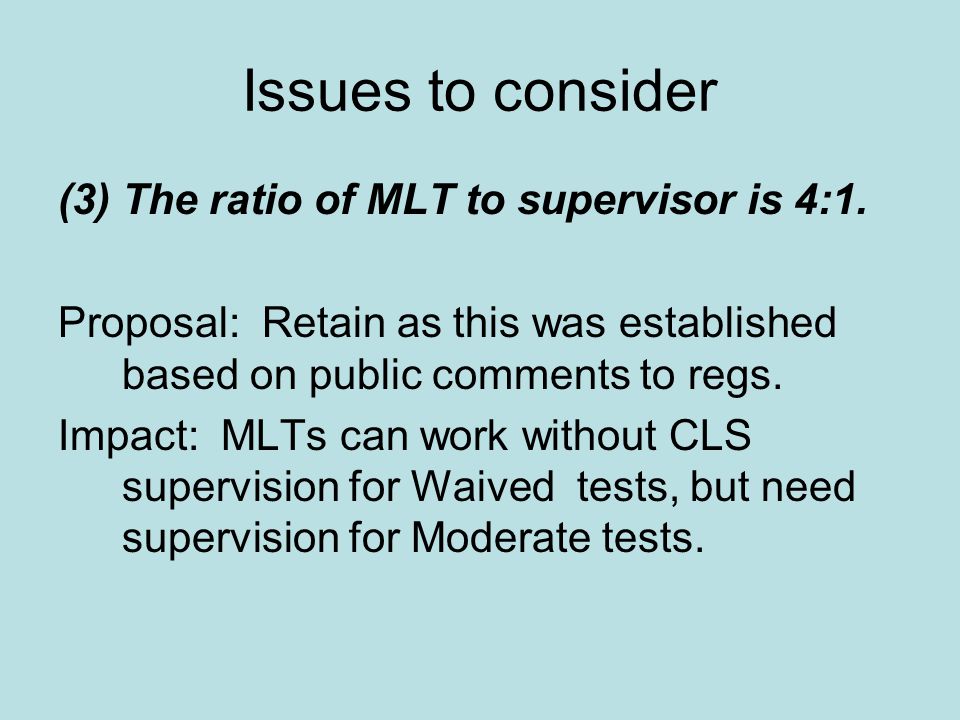 Issues to consider

(3) The ratio of MLT to supervisor is 4:1.

Proposal: Retain as this was established based on public comments to regs.

Impact: MLTs can work without CLS supervision for Waived tests, but need supervision for Moderate tests.